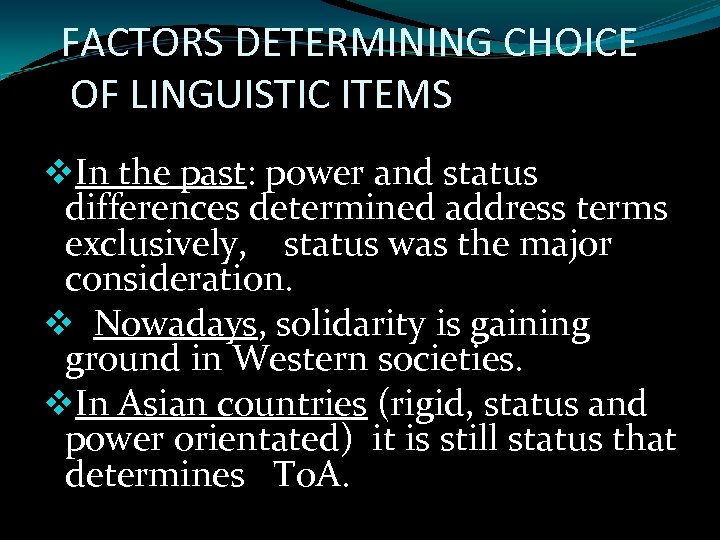 FACTORS DETERMINING CHOICE OF LINGUISTIC ITEMS

❖In the past: power and status differences determined address terms exclusively, status was the major consideration.

❖ Nowadays, solidarity is gaining ground in Western societies.

❖In Asian countries (rigid, status and power orientated) it is still status that determines ToA.